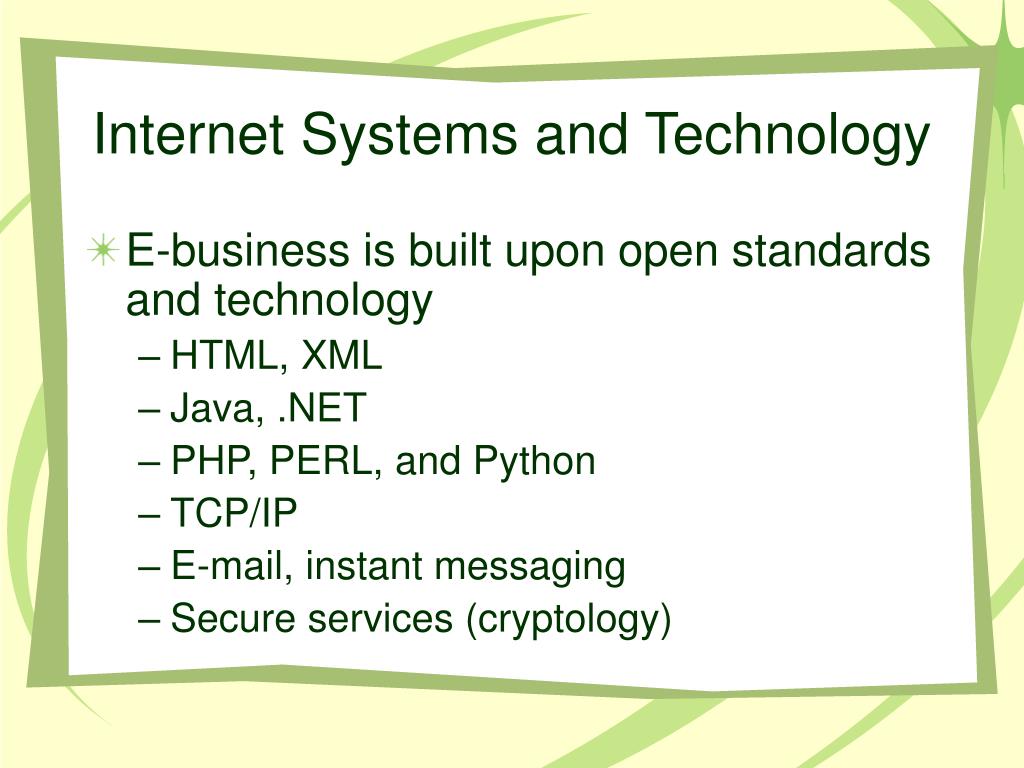 Internet Systems and Technology

E-business is built upon open standards and technology

– HTML, XML
– Java, .NET
– PHP, PERL, and Python
– TCP/IP
– E-mail, instant messaging
– Secure services (cryptology)